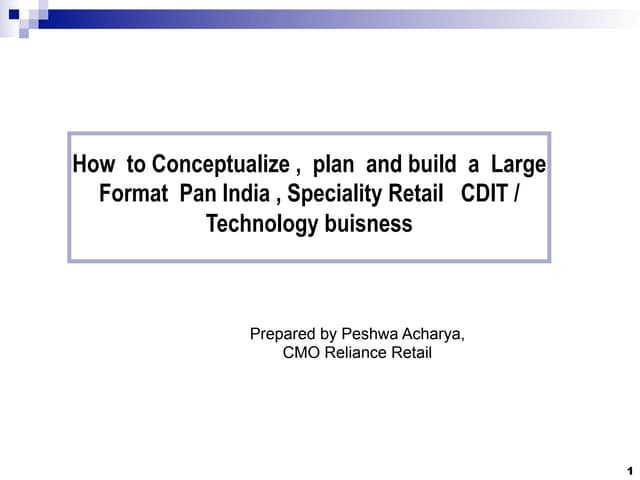 How to Conceptualize , plan and build a Large Format Pan India , Speciality Retail CDIT / Technology buisness

Prepared by Peshwa Acharya,
CMO Reliance Retail

1